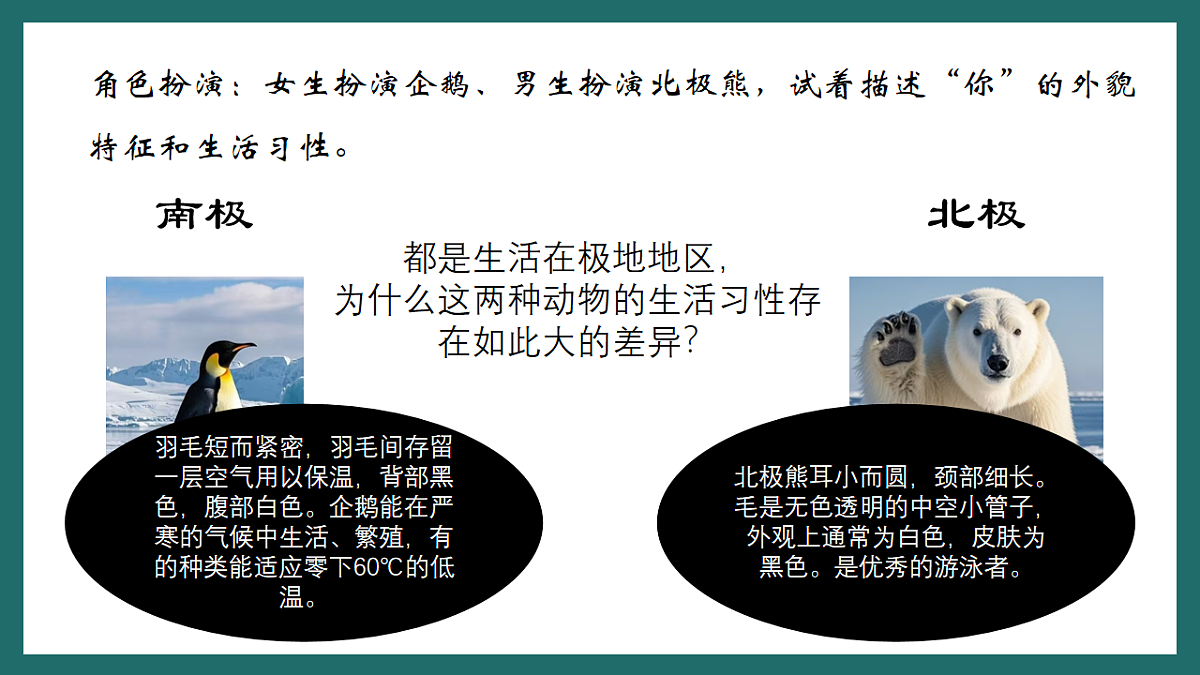 角色扮演：女生扮演企鹅、男生扮演北极熊，试着描述“你”的外貌特征和生活习性。

南极

北极

都是生活在极地地区，为什么这两种动物的生活习性存在如此大的差异?

羽毛短而紧密，羽毛间存留一层空气用以保温，背部黑色，腹部白色。企鹅能在严寒的气候中生活、繁殖，有的种类能适应零下60℃的低温。

北极熊耳小而圆，颈部细长。毛是无色透明的中空小管子，外观上通常为白色，皮肤为黑色。是优秀的游泳者。